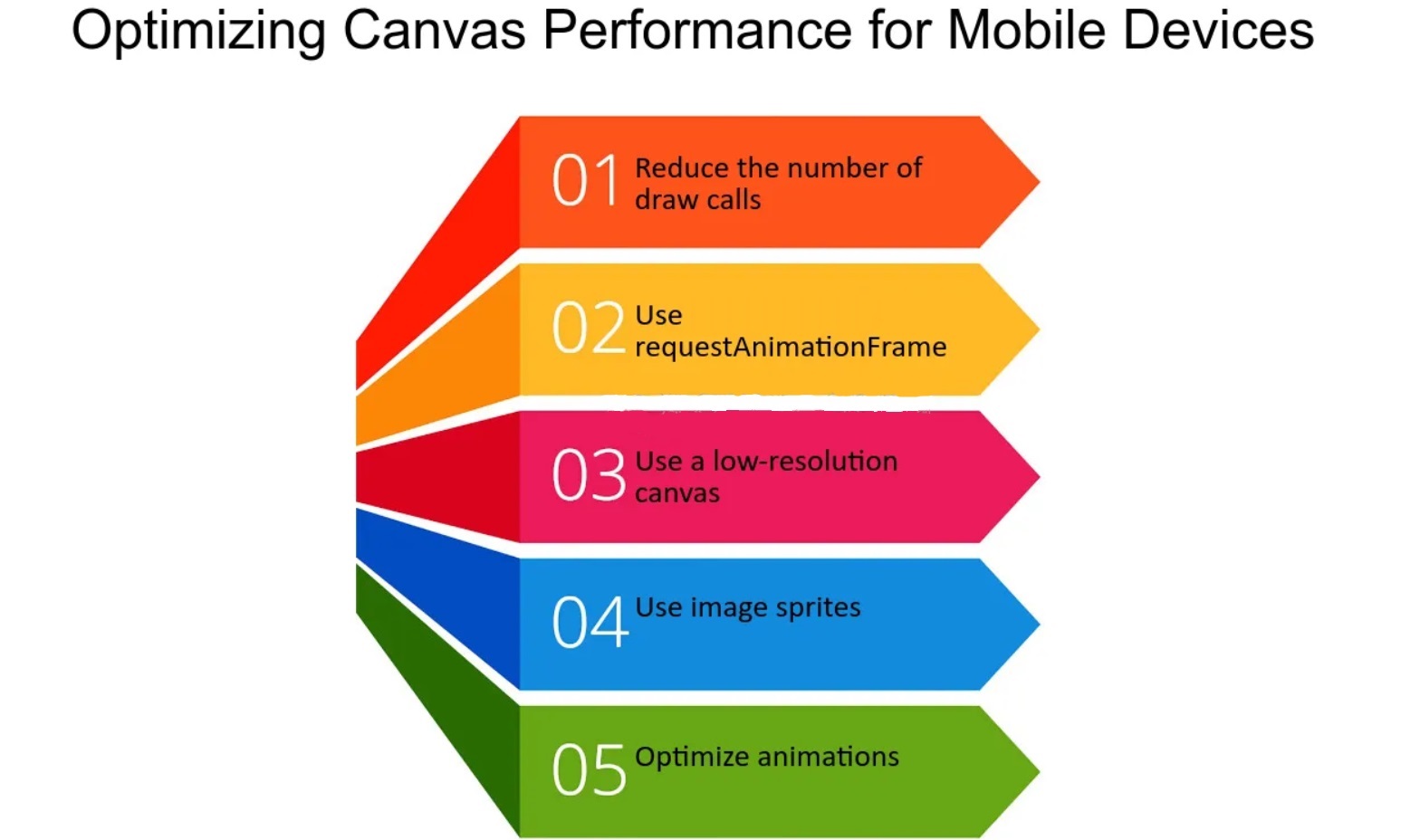 Optimizing Canvas Performance for Mobile Devices

01 Reduce the number of draw calls

02 Use requestAnimationFrame

03 Use a low-resolution canvas

04 Use image sprites

05 Optimize animations